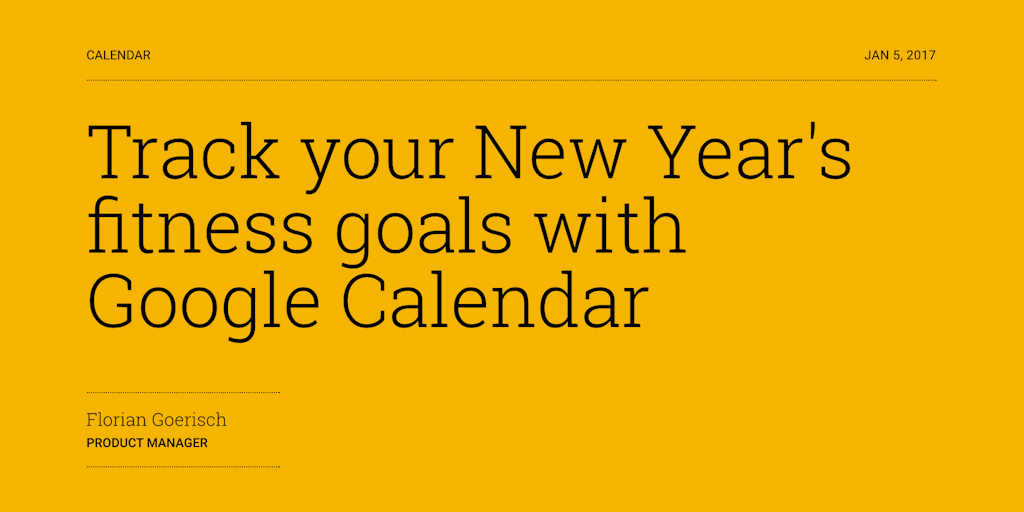 CALENDAR

JAN 5, 2017

Track your New Year's fitness goals with Google Calendar

Florian Goerisch
PRODUCT MANAGER